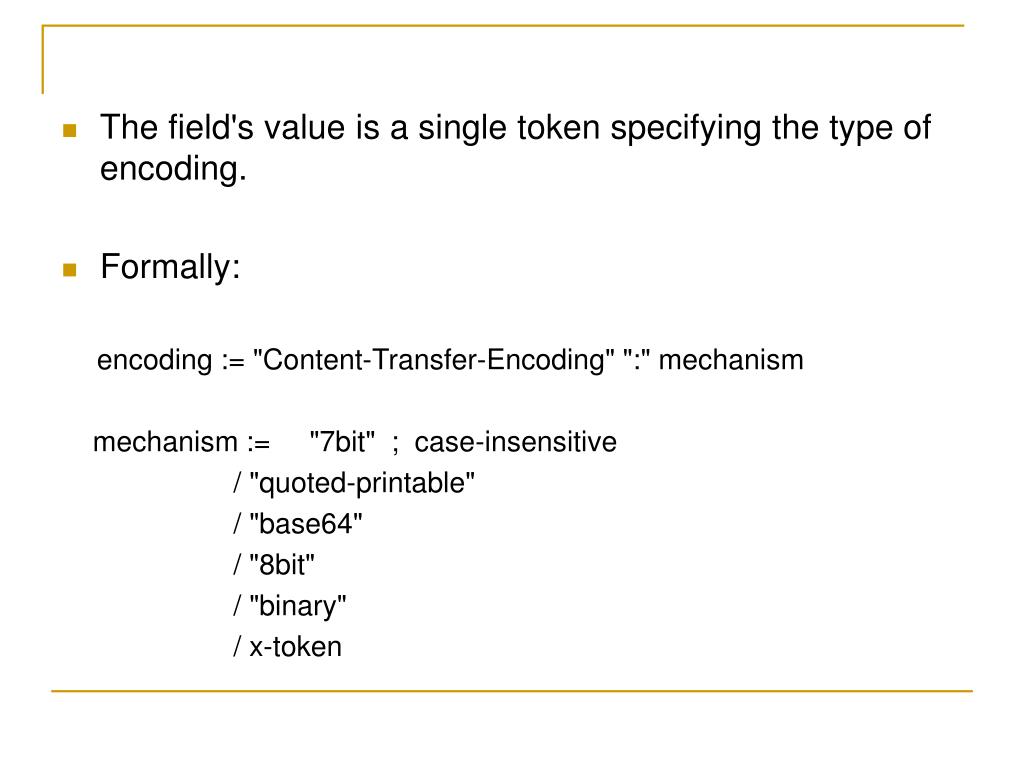 The field's value is a single token specifying the type of encoding.

Formally:

encoding := "Content-Transfer-Encoding" ":" mechanism

mechanism := "7bit" ; case-insensitive
/ "quoted-printable"
/ "base64"
/ "8bit"
/ "binary"
/ x-token